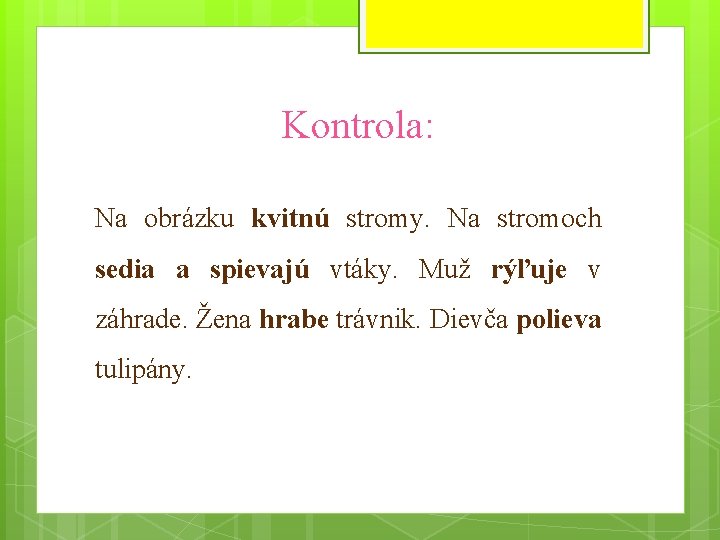 Kontrola:

Na obrázku kvitnú stromy. Na stromoch sedia a spievajú vtáky. Muž rýľuje v záhrade. Žena hrabe trávnik. Dievča polieva tulipány.